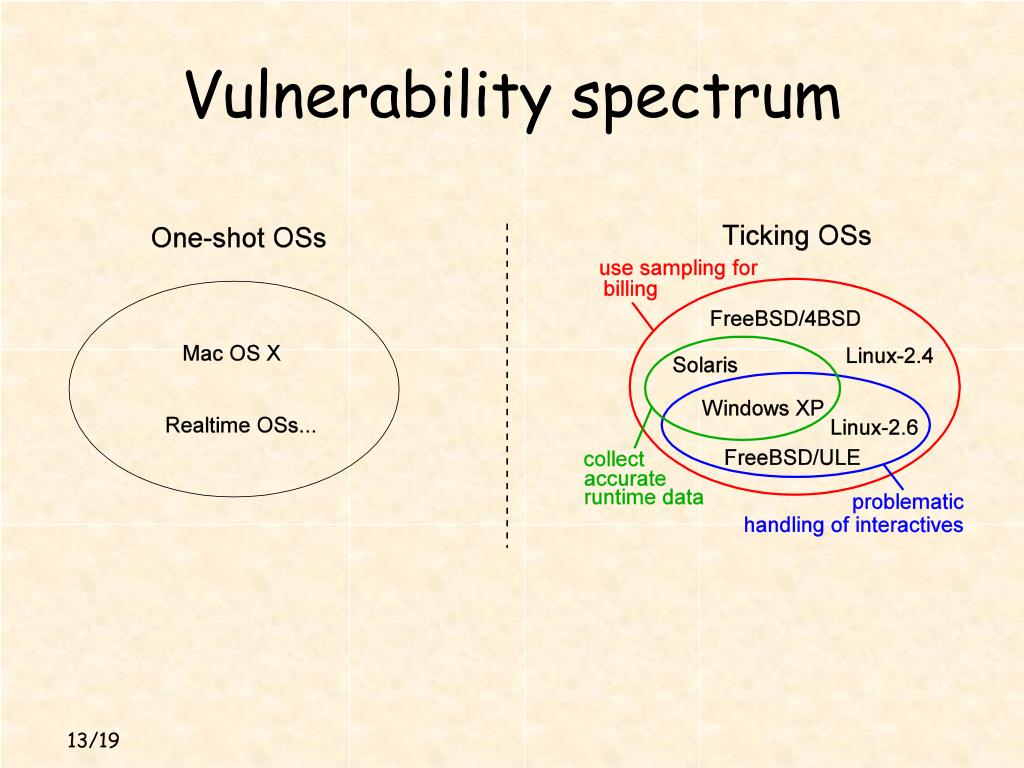 Vulnerability spectrum

One-shot OSs

Mac OS X

Realtime OSs...

Ticking OSs

use sampling for billing

FreeBSD/4BSD

Solaris

Linux-2.4

Windows XP

Linux-2.6

FreeBSD/ULE

collect accurate runtime data

problematic handling of interactives

13/19